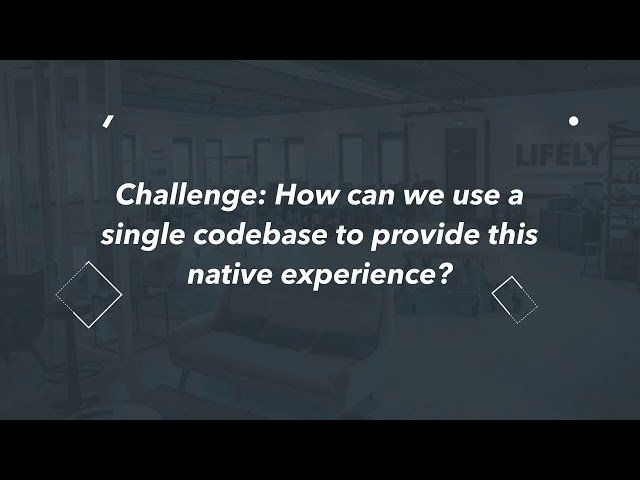 LIFELY

Challenge: How can we use a single codebase to provide this native experience?